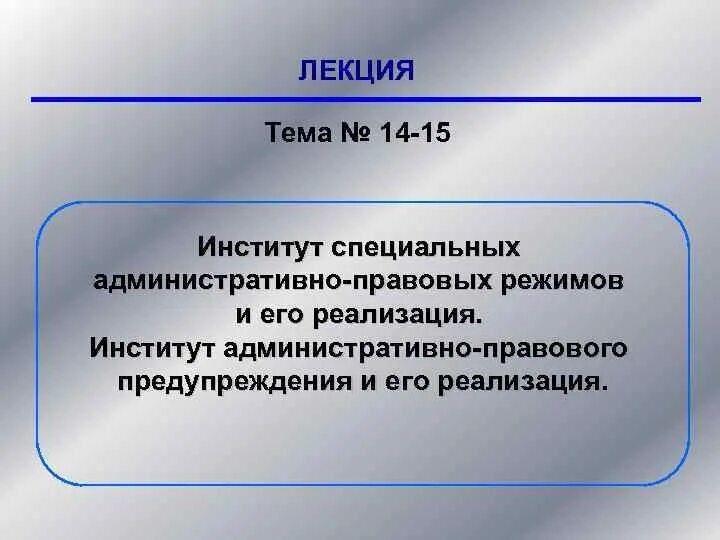 ЛЕКЦИЯ

Тема № 14-15

Институт специальных административно-правовых режимов и его реализация.
Институт административно-правового предупреждения и его реализация.